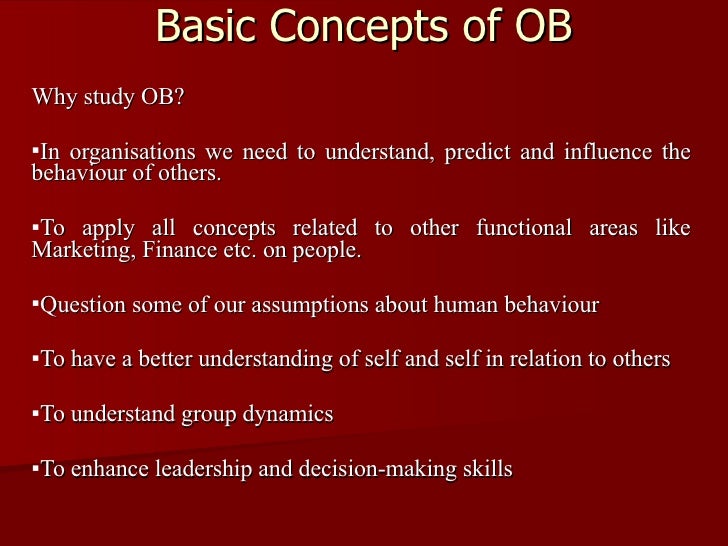 Basic Concepts of OB

Why study OB?

▪In organisations we need to understand, predict and influence the behaviour of others.

▪To apply all concepts related to other functional areas like Marketing, Finance etc. on people.

▪Question some of our assumptions about human behaviour

▪To have a better understanding of self and self in relation to others

▪To understand group dynamics

▪To enhance leadership and decision-making skills